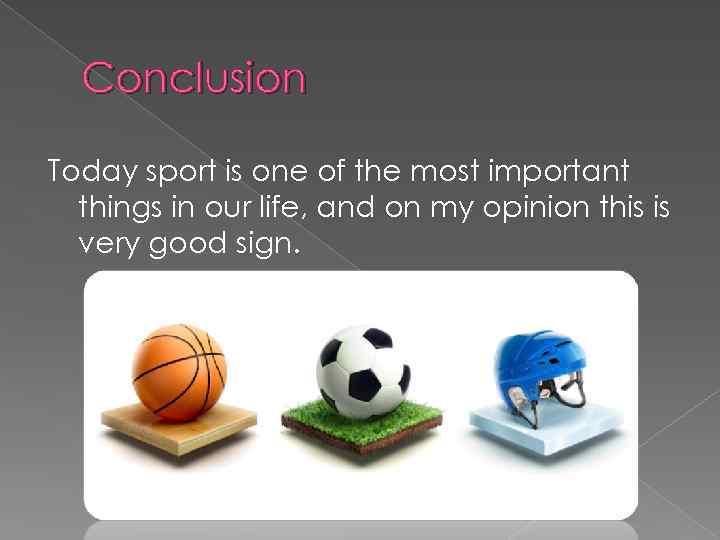 Conclusion

Today sport is one of the most important things in our life, and on my opinion this is very good sign.